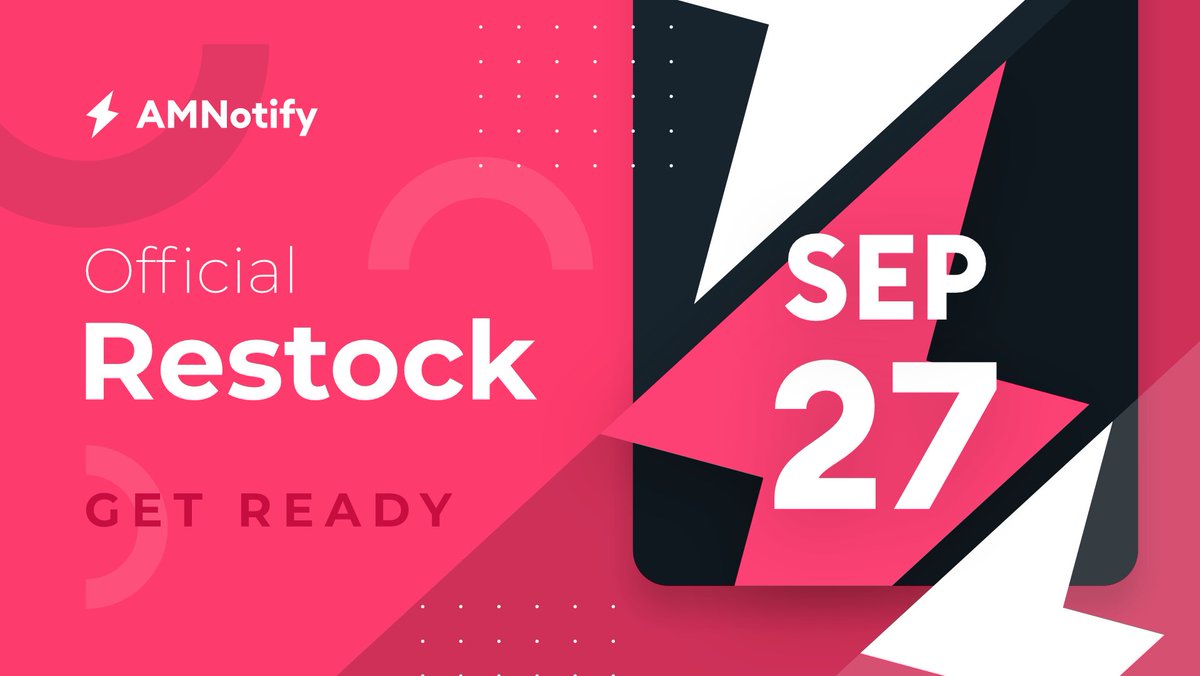 AMNotify

Official
Restock

GET READY

SEP
27